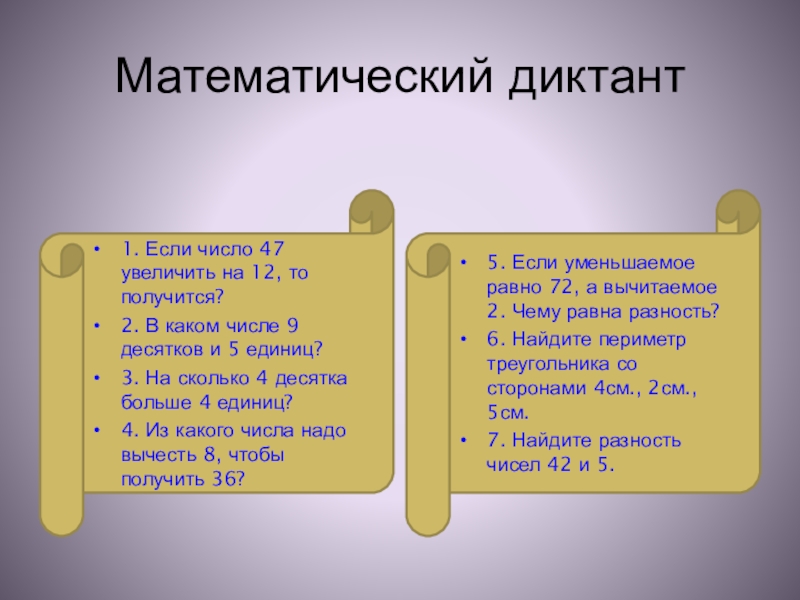 Математический диктант

• 1. Если число 47 увеличить на 12, то получится?
• 2. В каком числе 9 десятков и 5 единиц?
• 3. На сколько 4 десятка больше 4 единиц?
• 4. Из какого числа надо вычесть 8, чтобы получить 36?

• 5. Если уменьшаемое равно 72, а вычитаемое 2. Чему равна разность?
• 6. Найдите периметр треугольника со сторонами 4см., 2см., 5см.
• 7. Найдите разность чисел 42 и 5.